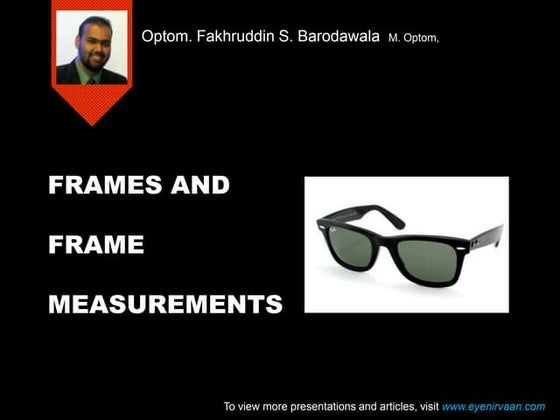 Optom. Fakhruddin S. Barodawala M. Optom,

FRAMES AND

FRAME

MEASUREMENTS

To view more presentations and articles, visit www.eyenirvaan.com